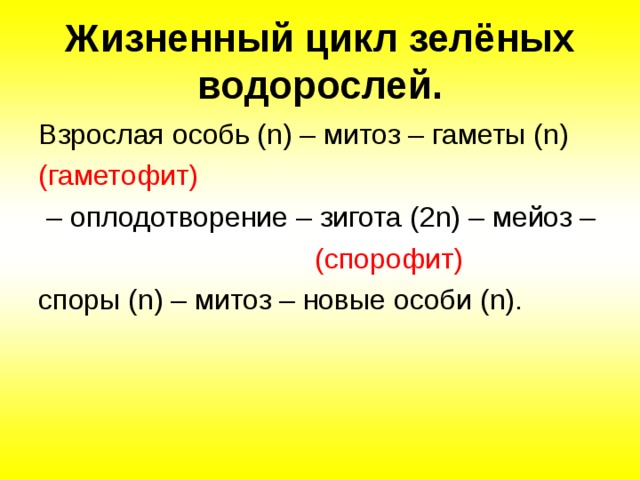 Жизненный цикл зелёных водорослей.

Взрослая особь (n) – митоз – гаметы (n)

(гаметофит)

– оплодотворение – зигота (2n) – мейоз –

(спорофит)

споры (n) – митоз – новые особи (n).